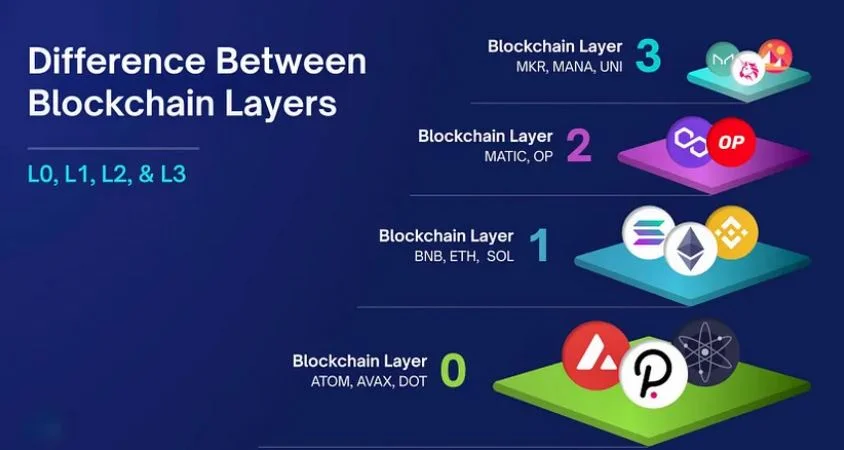 Difference Between Blockchain Layers

L0, L1, L2, & L3

Blockchain Layer 3
MKR, MANA, UNI

Blockchain Layer 2
MATIC, OP

OP

Blockchain Layer 1
BNB, ETH, SOL

Blockchain Layer 0
ATOM, AVAX, DOT